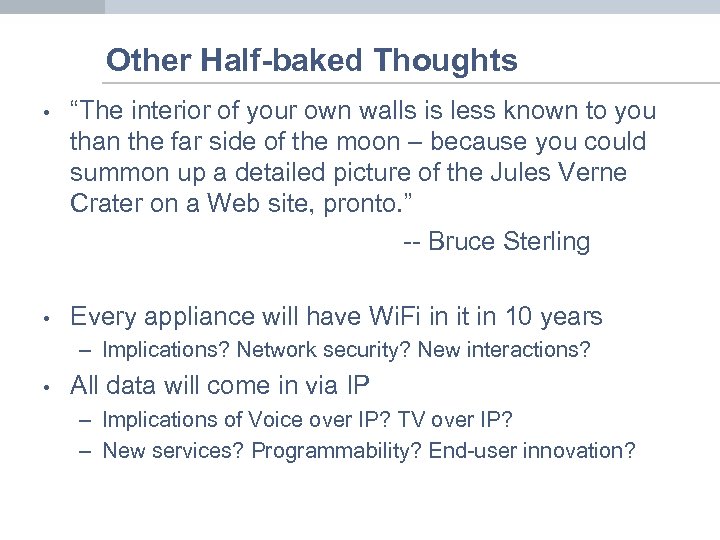 Other Half-baked Thoughts

• "The interior of your own walls is less known to you than the far side of the moon – because you could summon up a detailed picture of the Jules Verne Crater on a Web site, pronto."

-- Bruce Sterling

• Every appliance will have WiFi in it in 10 years
– Implications? Network security? New interactions?

• All data will come in via IP
– Implications of Voice over IP? TV over IP?
– New services? Programmability? End-user innovation?